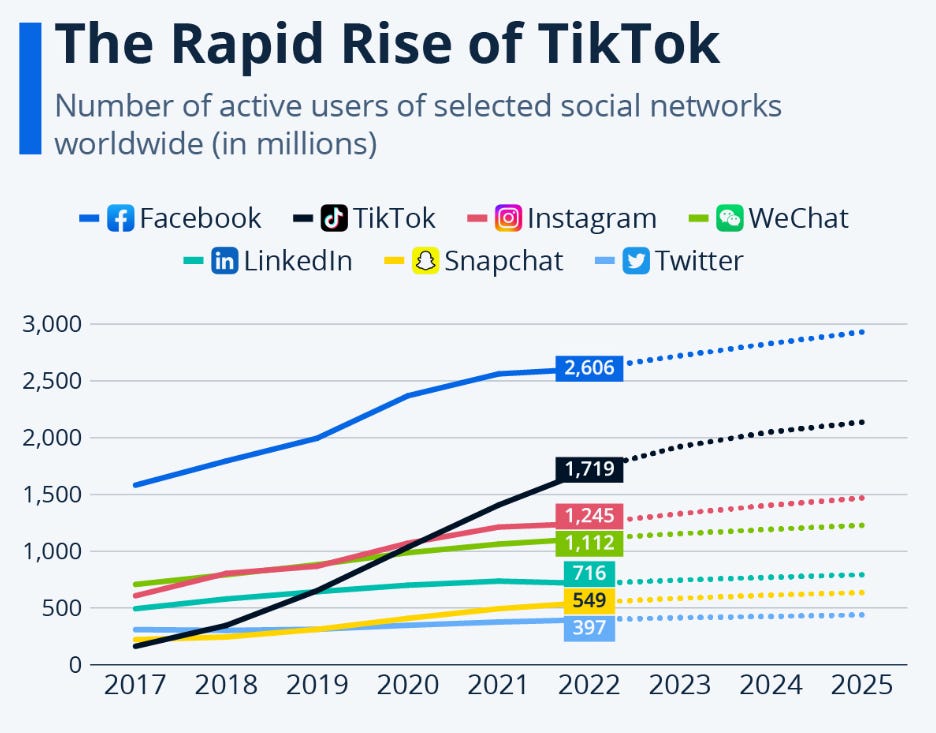 The Rapid Rise of TikTok

Number of active users of selected social networks worldwide (in millions)

Facebook TikTok Instagram WeChat LinkedIn Snapchat Twitter

3,000
2,500
2,000
1,500
1,000
500
0

2,606
1,719
1,245
1,112
716
549
397

2017 2018 2019 2020 2021 2022 2023 2024 2025